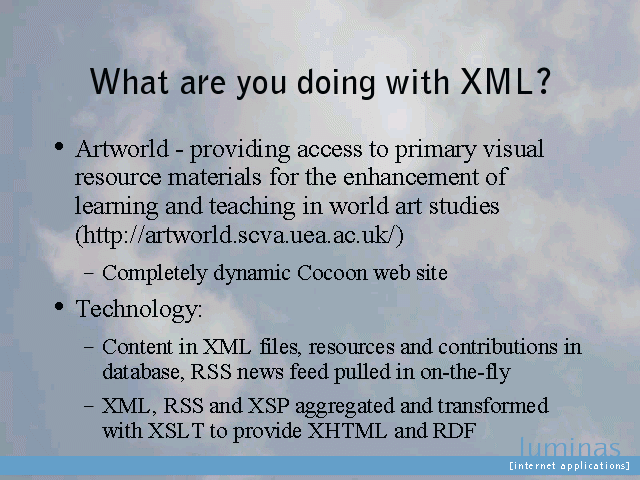 What are you doing with XML?

• Artworld - providing access to primary visual resource materials for the enhancement of learning and teaching in world art studies (http://artworld.scva.uea.ac.uk/)

– Completely dynamic Cocoon web site

• Technology:

– Content in XML files, resources and contributions in database, RSS news feed pulled in on-the-fly

– XML, RSS and XSP aggregated and transformed with XSLT to provide XHTML and RDF

luminas

[internet applications]